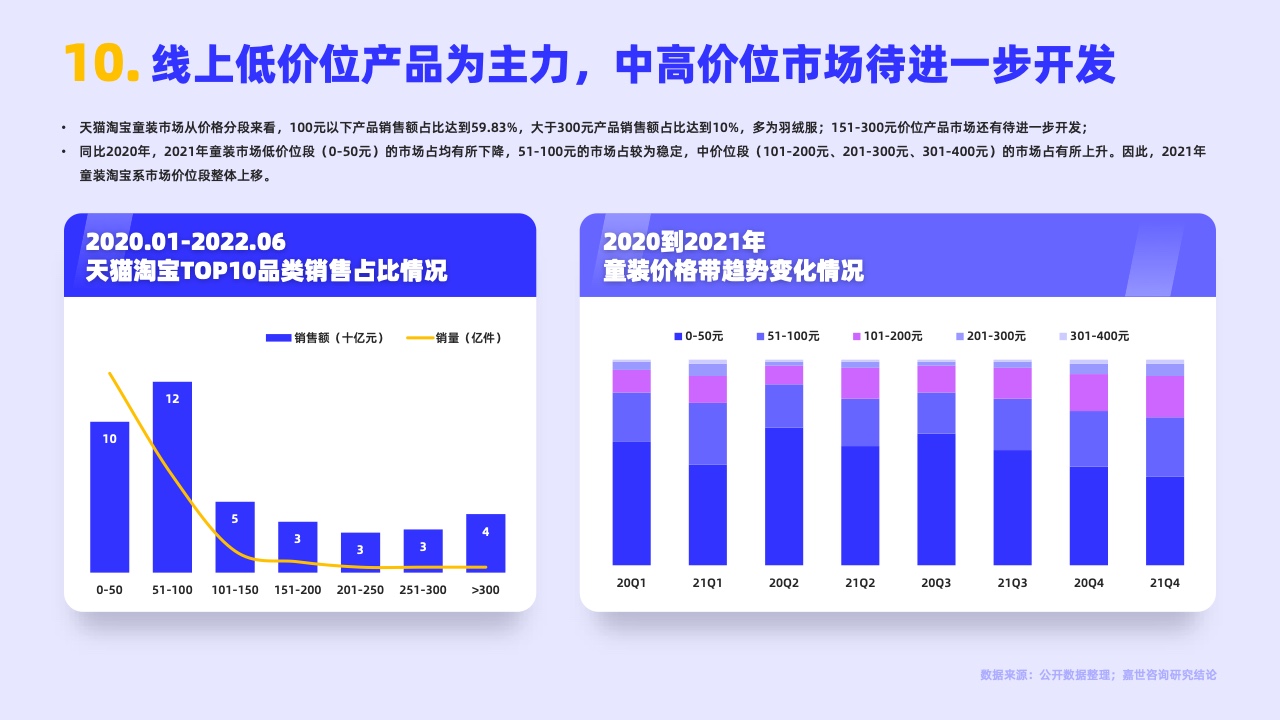 10. 线上低价位产品为主力，中高价位市场待进一步开发

• 天猫淘宝童装市场从价格分段来看，100元以下产品销售额占比达到59.83%，大于300元产品销售额占比达到10%，多为羽绒服；151-300元价位产品市场还有待进一步开发；
• 同比2020年，2021年童装市场低价位段（0-50元）的市场占均有所下降，51-100元的市场占较为稳定，中价位段（101-200元、201-300元、301-400元）的市场占有所上升。因此，2021年童装淘宝系市场价位段整体上移。

2020.01-2022.06
天猫淘宝TOP10品类销售占比情况

销售额（十亿元）　销量（亿件）

10　12　5　3　3　3　4

0-50　51-100　101-150　151-200　201-250　251-300　>300

2020到2021年
童装价格带趋势变化情况

0-50元　51-100元　101-200元　201-300元　301-400元

20Q1　21Q1　20Q2　21Q2　20Q3　21Q3　20Q4　21Q4

数据来源：公开数据整理；嘉世咨询研究结论